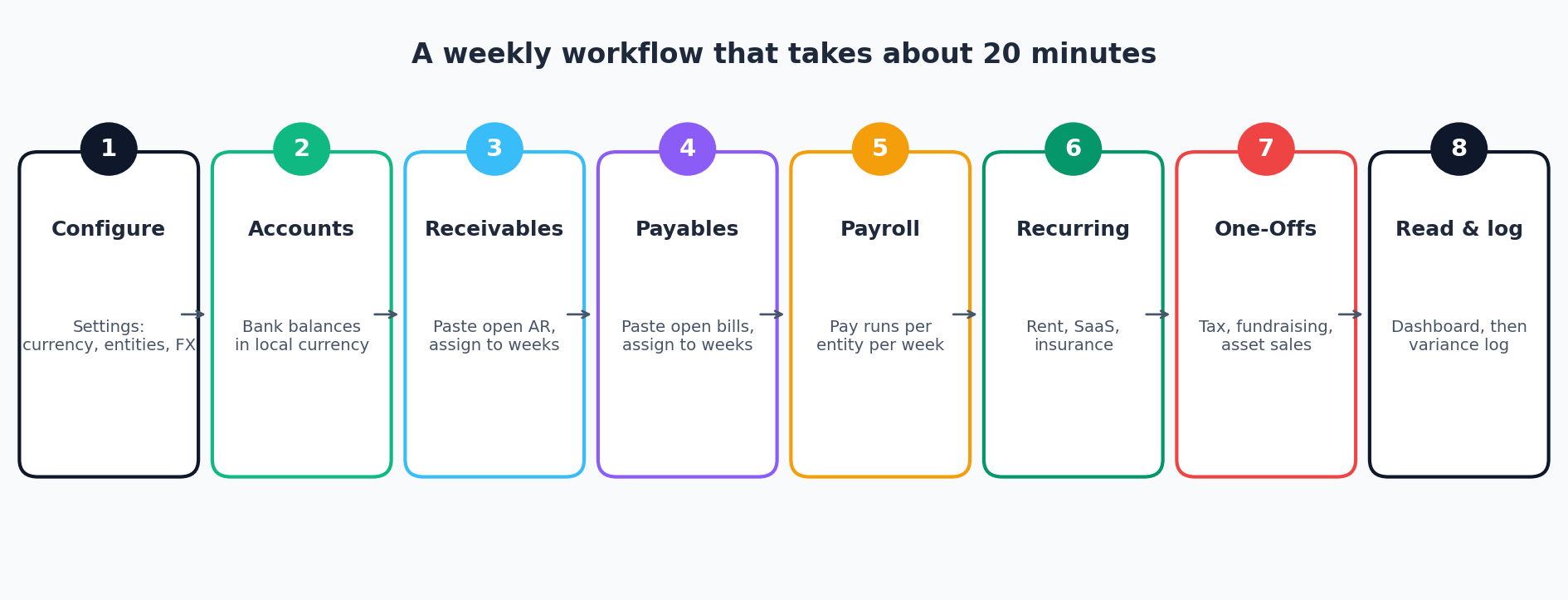 A weekly workflow that takes about 20 minutes

1
Configure
Settings: currency, entities, FX

2
Accounts
Bank balances in local currency

3
Receivables
Paste open AR, assign to weeks

4
Payables
Paste open bills, assign to weeks

5
Payroll
Pay runs per entity per week

6
Recurring
Rent, SaaS, insurance

7
One-Offs
Tax, fundraising, asset sales

8
Read & log
Dashboard, then variance log